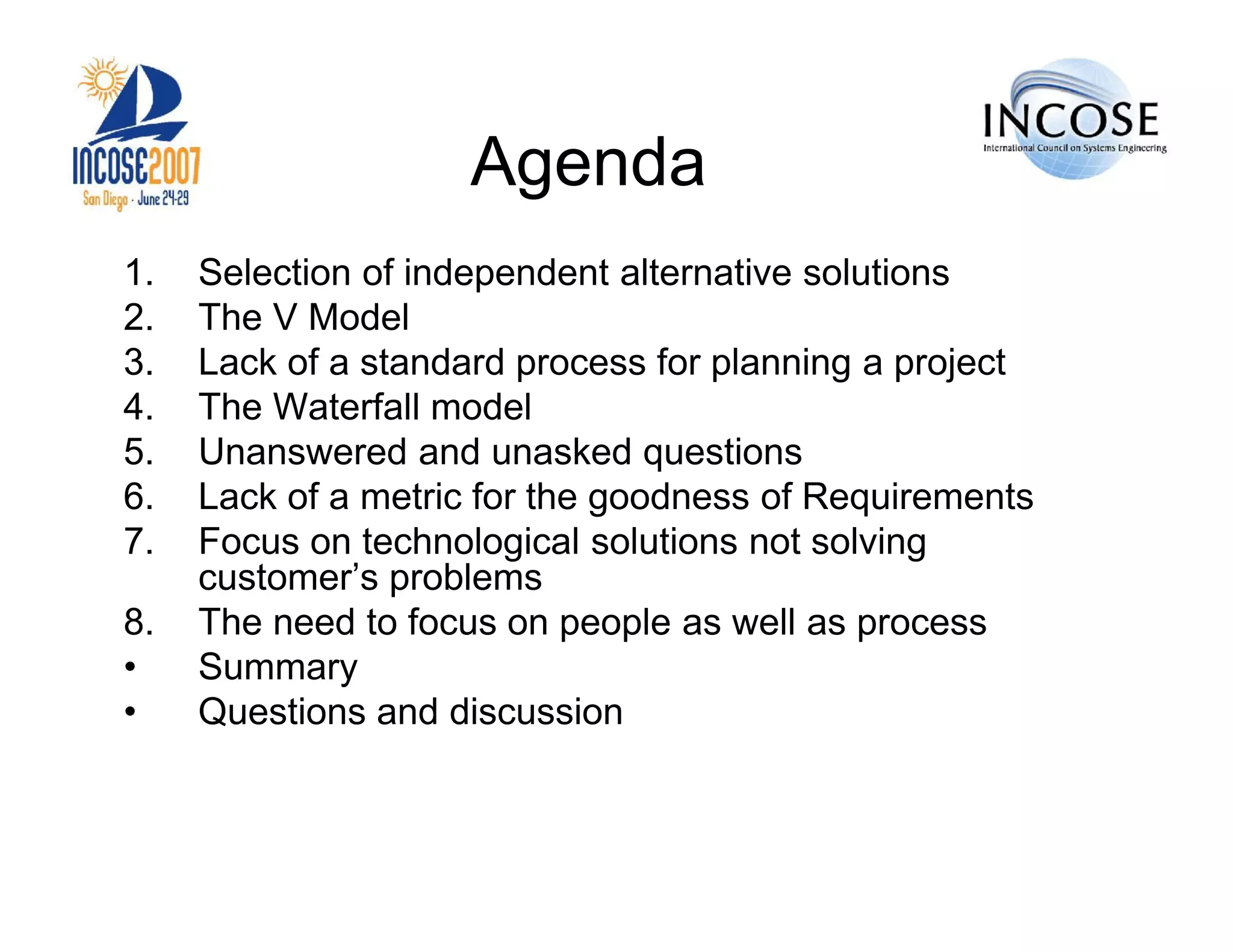 INCOSE2007
San Diego · June 24-29

Agenda

INCOSE
International Council on Systems Engineering

1. Selection of independent alternative solutions
2. The V Model
3. Lack of a standard process for planning a project
4. The Waterfall model
5. Unanswered and unasked questions
6. Lack of a metric for the goodness of Requirements
7. Focus on technological solutions not solving customer’s problems
8. The need to focus on people as well as process
• Summary
• Questions and discussion